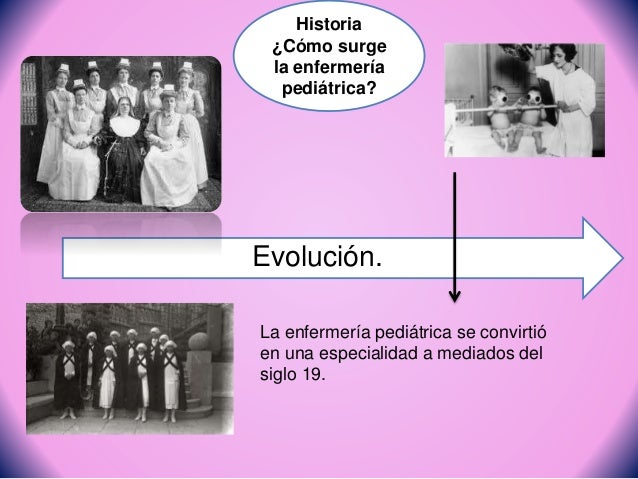 Historia
¿Cómo surge la enfermería pediátrica?

Evolución.

La enfermería pediátrica se convirtió en una especialidad a mediados del siglo 19.